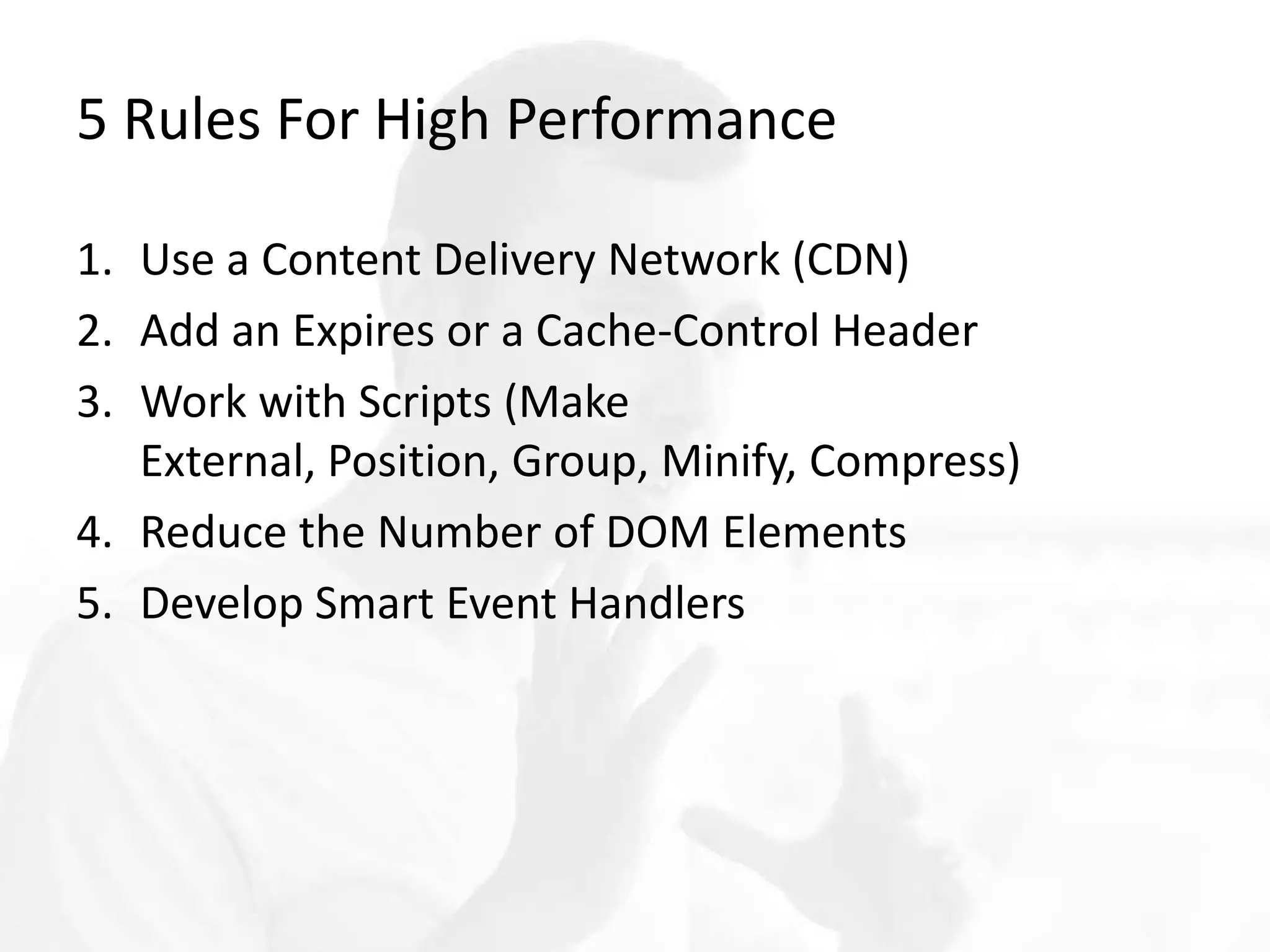 5 Rules For High Performance

1. Use a Content Delivery Network (CDN)
2. Add an Expires or a Cache-Control Header
3. Work with Scripts (Make External, Position, Group, Minify, Compress)
4. Reduce the Number of DOM Elements
5. Develop Smart Event Handlers